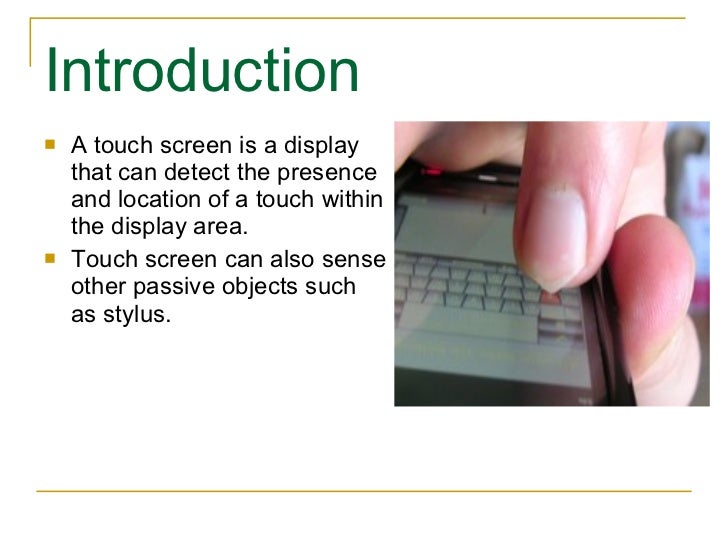 Introduction

- A touch screen is a display that can detect the presence and location of a touch within the display area.
- Touch screen can also sense other passive objects such as stylus.